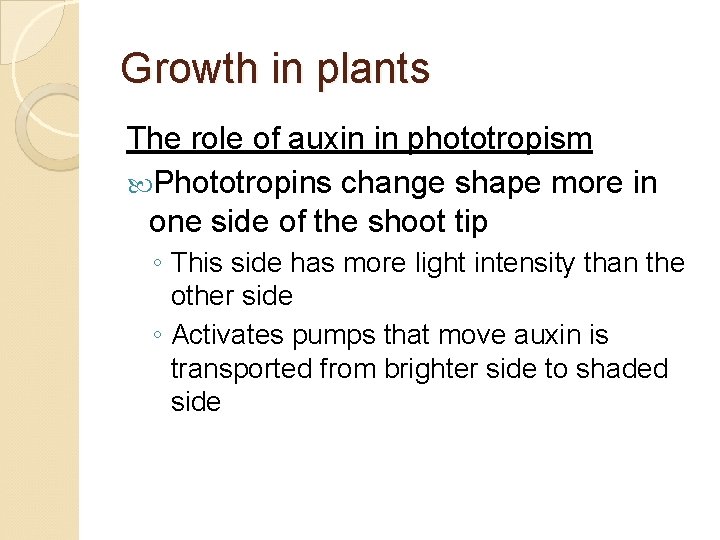 Growth in plants

The role of auxin in phototropism

Phototropins change shape more in one side of the shoot tip

◦ This side has more light intensity than the other side

◦ Activates pumps that move auxin is transported from brighter side to shaded side